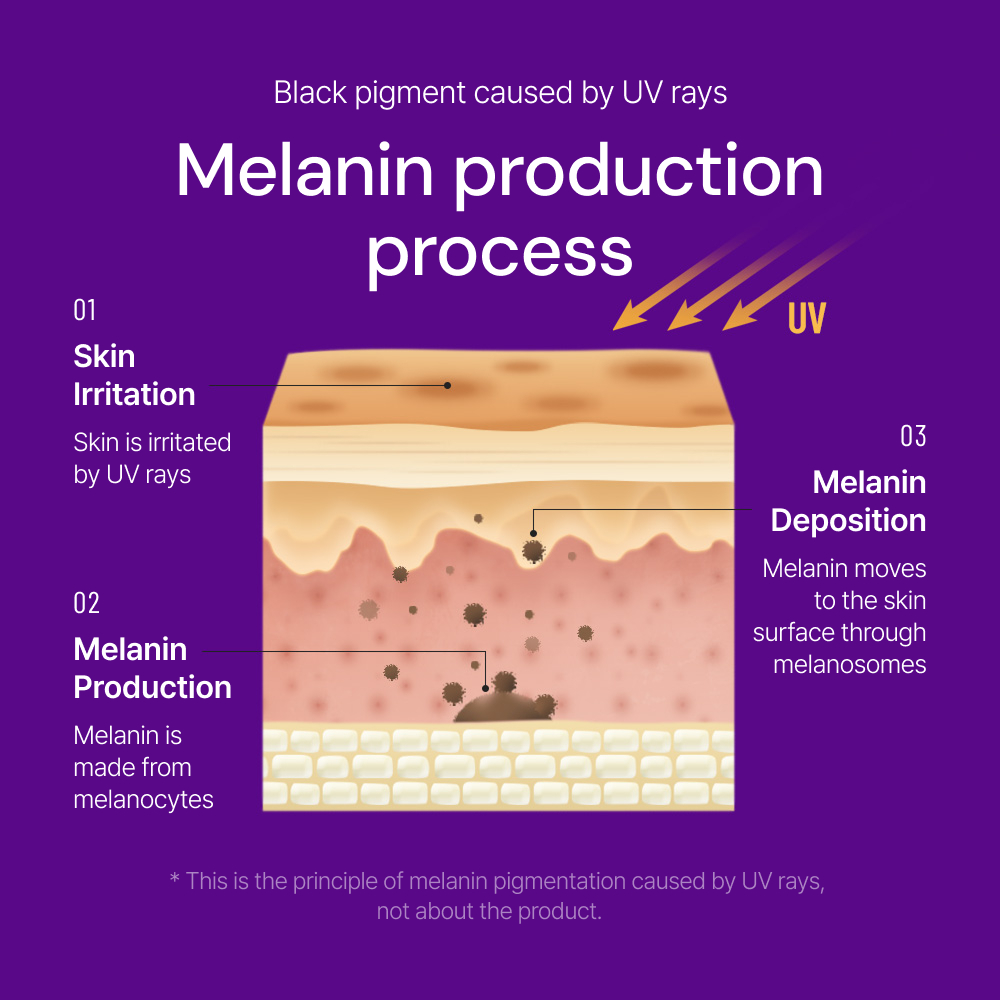 Black pigment caused by UV rays

Melanin production process

UV

01

Skin Irritation

Skin is irritated by UV rays

02

Melanin Production

Melanin is made from melanocytes

03

Melanin Deposition

Melanin moves to the skin surface through melanosomes

* This is the principle of melanin pigmentation caused by UV rays, not about the product.